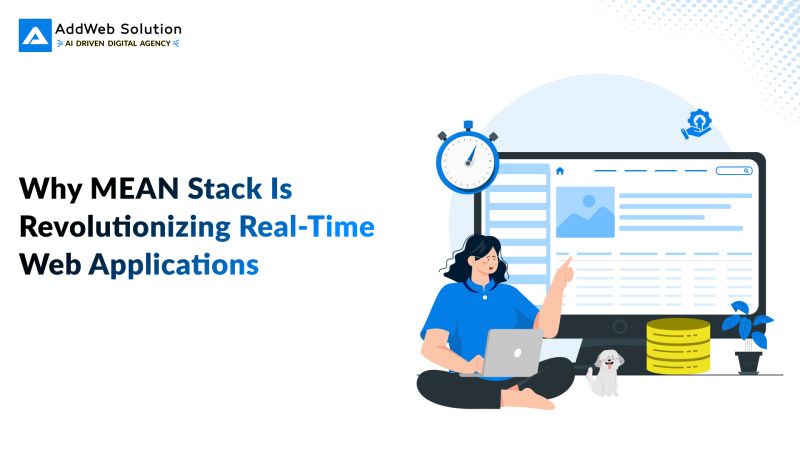 AddWeb Solution
AI DRIVEN DIGITAL AGENCY

Why MEAN Stack Is Revolutionizing Real-Time Web Applications